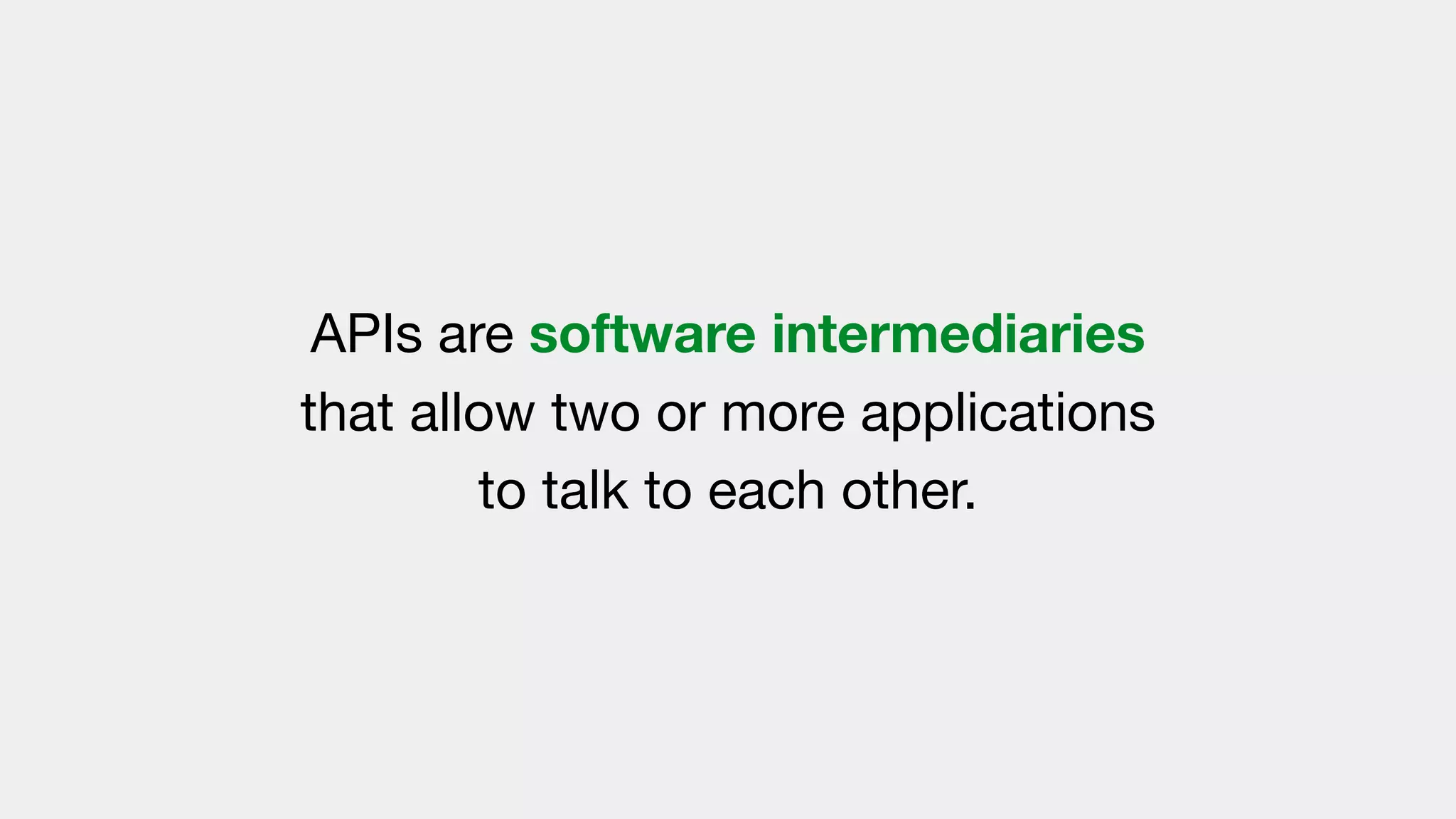 APIs are software intermediaries that allow two or more applications to talk to each other.